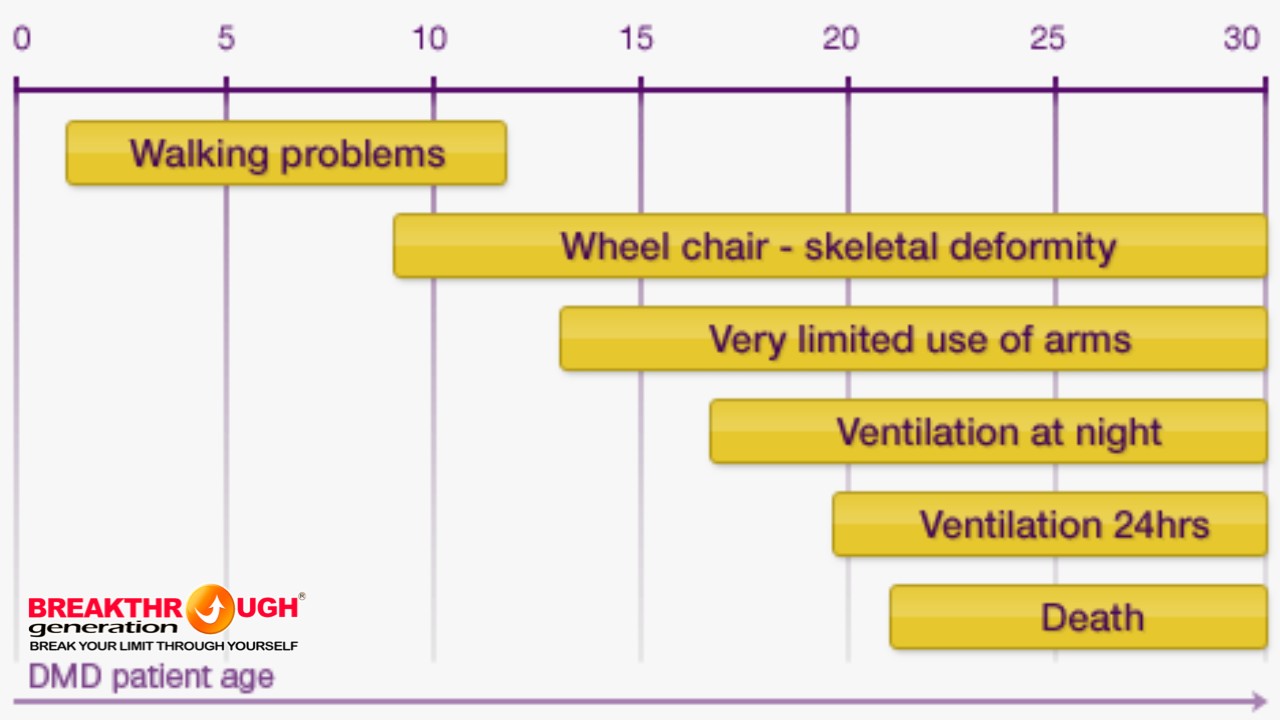 0 5 10 15 20 25 30

Walking problems

Wheel chair - skeletal deformity

Very limited use of arms

Ventilation at night

Ventilation 24hrs

Death

BREAKTHROUGH®
generation
BREAK YOUR LIMIT THROUGH YOURSELF

DMD patient age